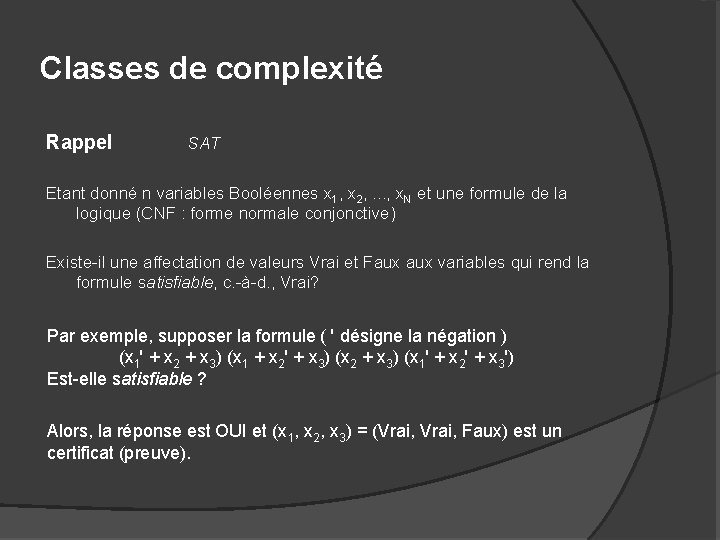 Classes de complexité

Rappel SAT

Etant donné n variables Booléennes $x_1$, $x_2$, ..., $x_N$ et une formule de la logique (CNF : forme normale conjonctive)

Existe-il une affectation de valeurs Vrai et Faux aux variables qui rend la formule satisfiable, c.-à-d., Vrai?

Par exemple, supposer la formule ( ' désigne la négation )
$(x_1' + x_2 + x_3)$ $(x_1 + x_2' + x_3)$ $(x_2 + x_3)$ $(x_1' + x_2' + x_3')$
Est-elle satisfiable ?

Alors, la réponse est OUI et $(x_1, x_2, x_3)$ = (Vrai, Vrai, Faux) est un certificat (preuve).